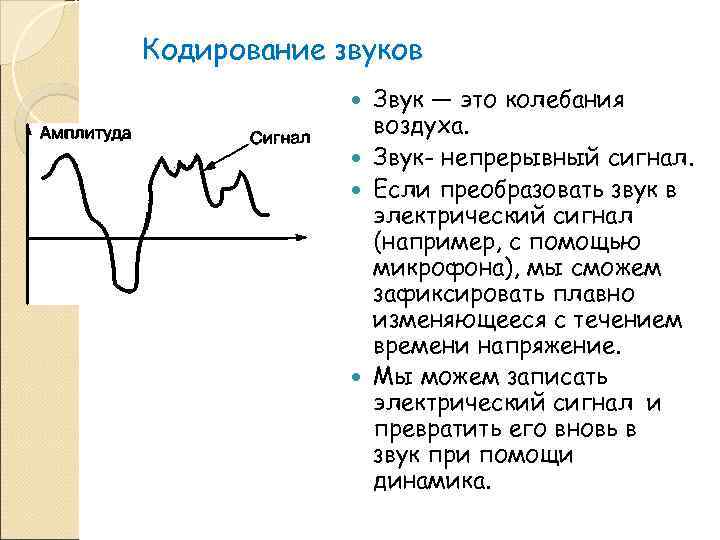 Кодирование звуков

Амплитуда

Сигнал

Звук — это колебания воздуха.

Звук- непрерывный сигнал.

Если преобразовать звук в электрический сигнал (например, с помощью микрофона), мы сможем зафиксировать плавно изменяющееся с течением времени напряжение.

Мы можем записать электрический сигнал и превратить его вновь в звук при помощи динамика.